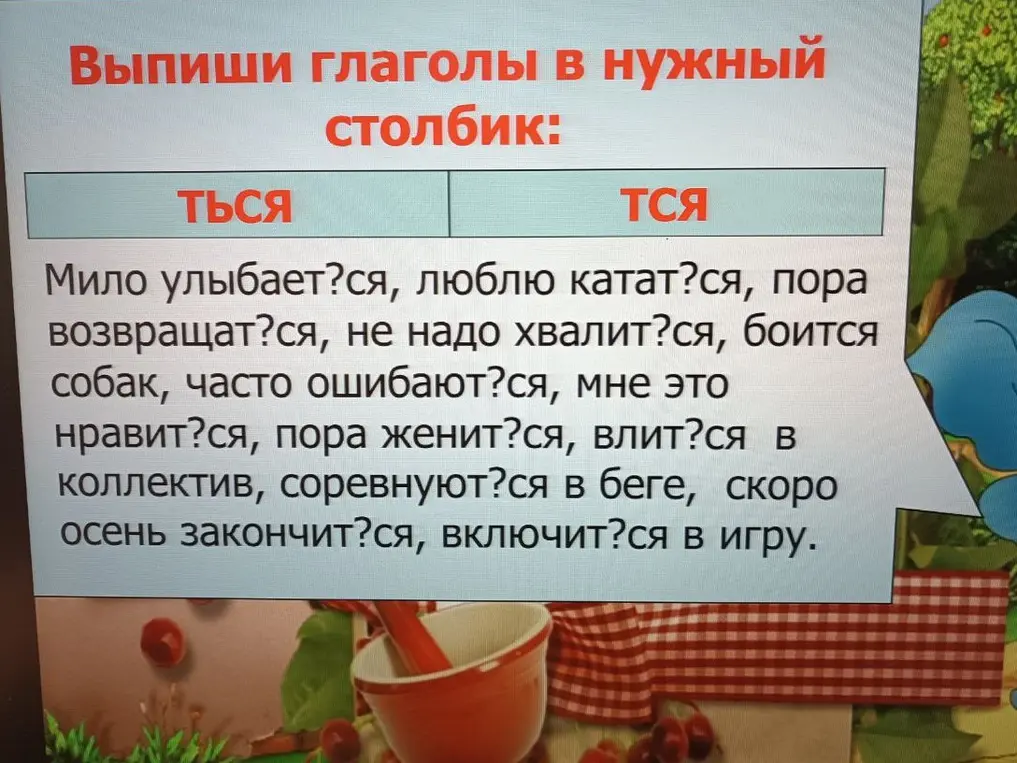 Выпиши глаголы в нужный столбик:

| ТЬСЯ | ТСЯ |
|---|---|

Мило улыбает?ся, люблю катат?ся, пора возвращат?ся, не надо хвалит?ся, боится собак, часто ошибают?ся, мне это нравит?ся, пора женит?ся, влит?ся в коллектив, соревнуют?ся в беге, скоро осень закончит?ся, включит?ся в игру.